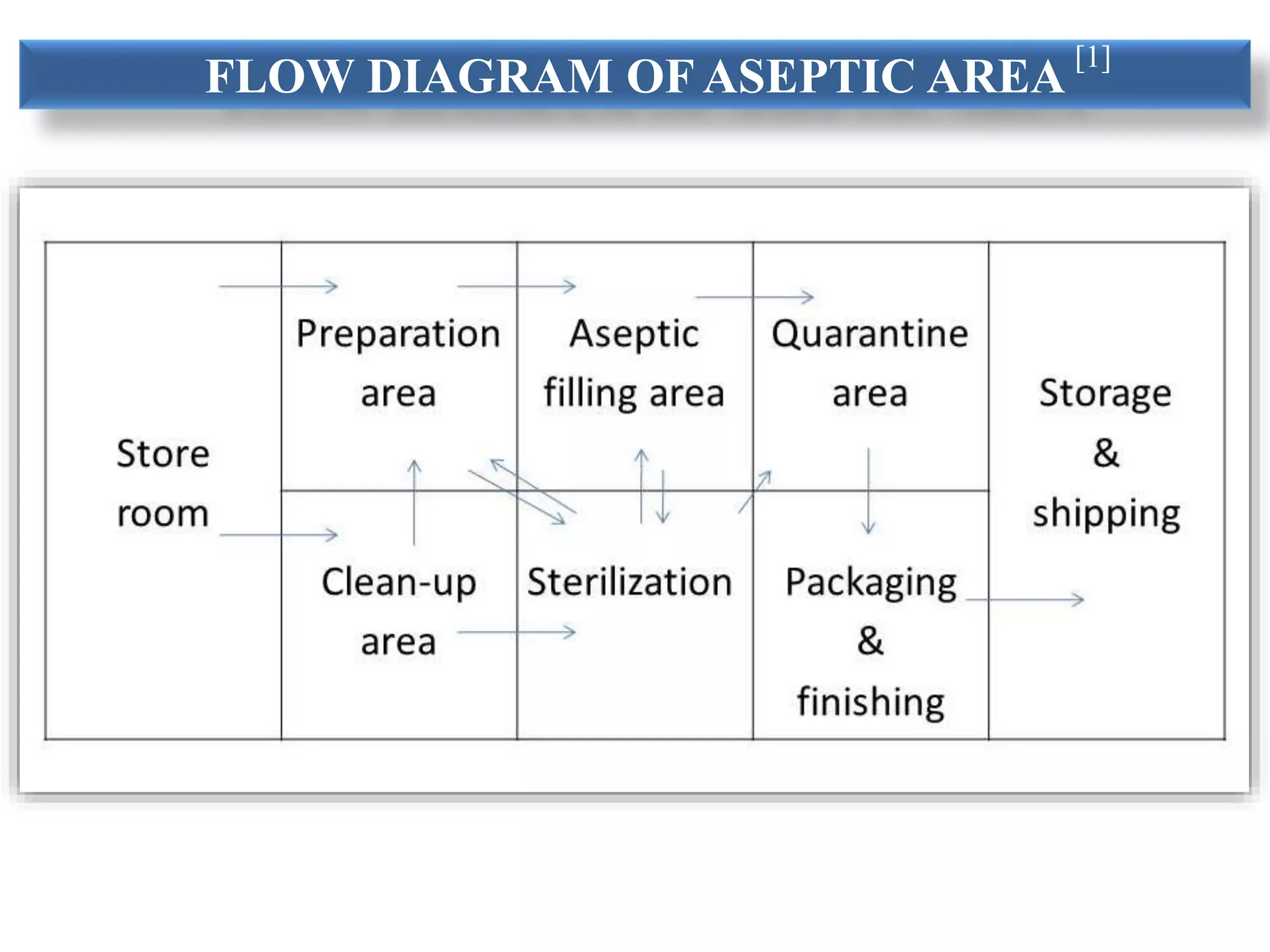 FLOW DIAGRAM OF ASEPTIC AREA $^{[1]}$

Store room

Preparation area

Aseptic filling area

Quarantine area

Storage & shipping

Clean-up area

Sterilization

Packaging & finishing